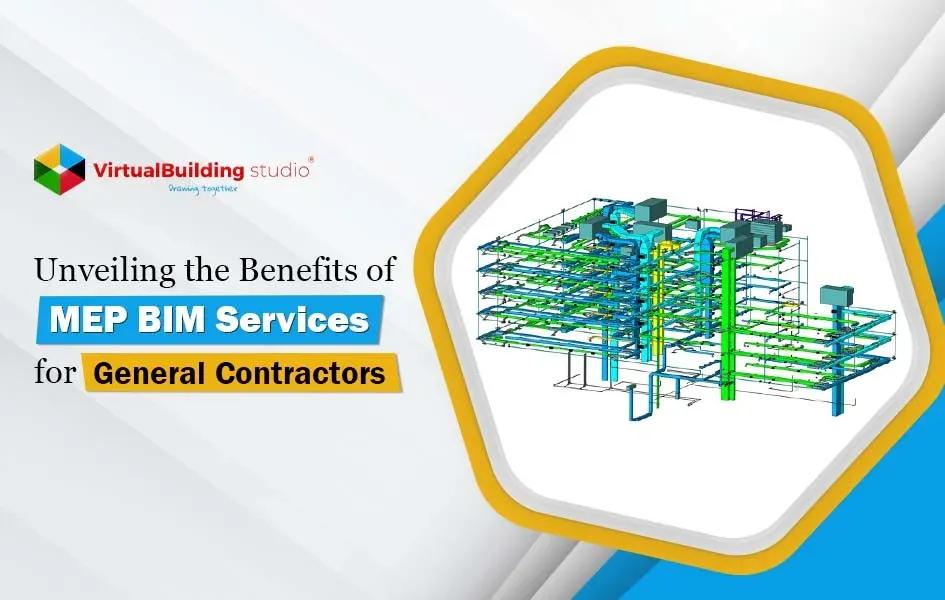 VirtualBuilding studio®
Drawing together

Unveiling the Benefits of
MEP BIM Services
for General Contractors